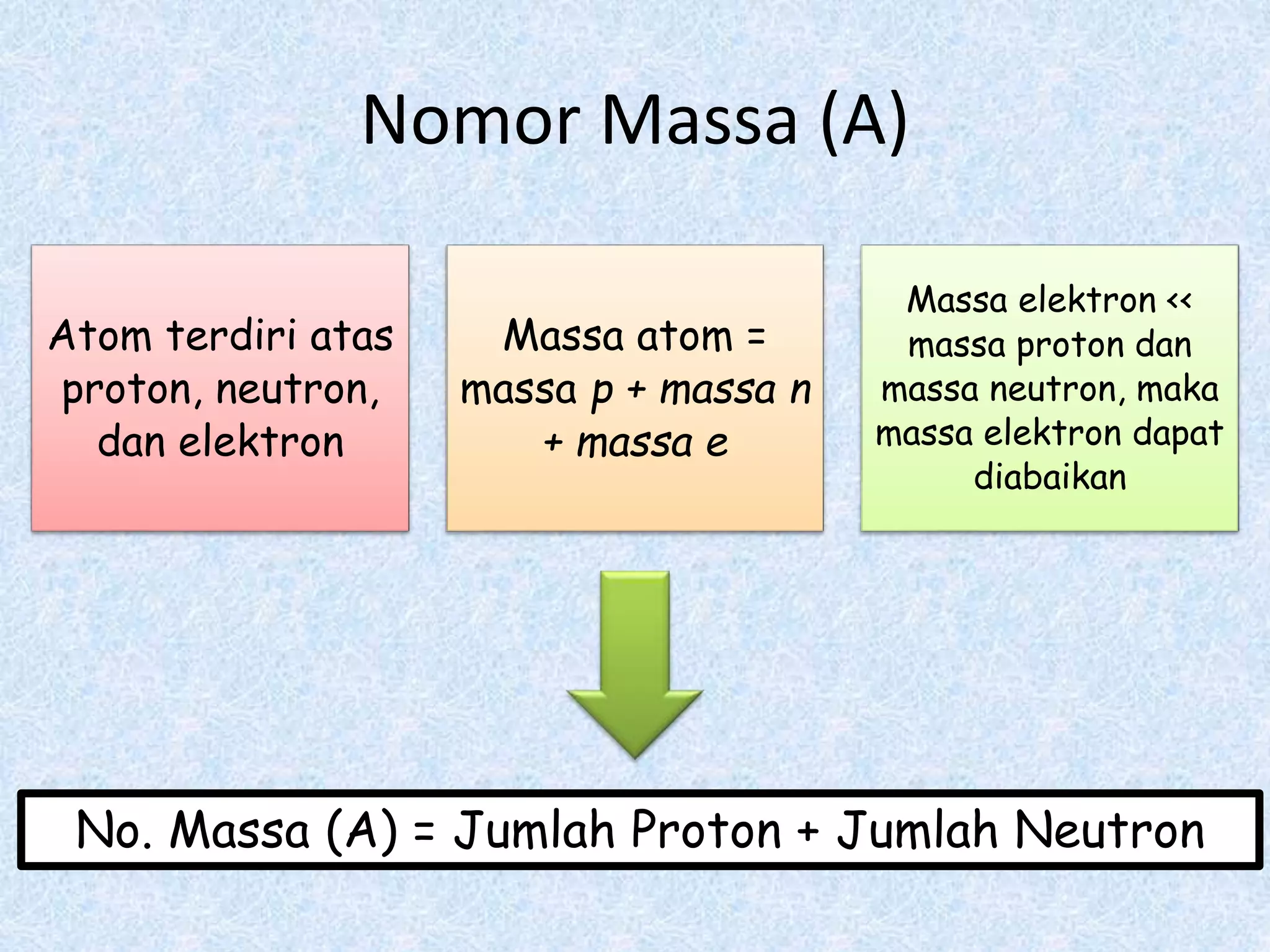 Nomor Massa (A)

Atom terdiri atas proton, neutron, dan elektron

Massa atom = massa p + massa n + massa e

Massa elektron << massa proton dan massa neutron, maka massa elektron dapat diabaikan

No. Massa (A) = Jumlah Proton + Jumlah Neutron